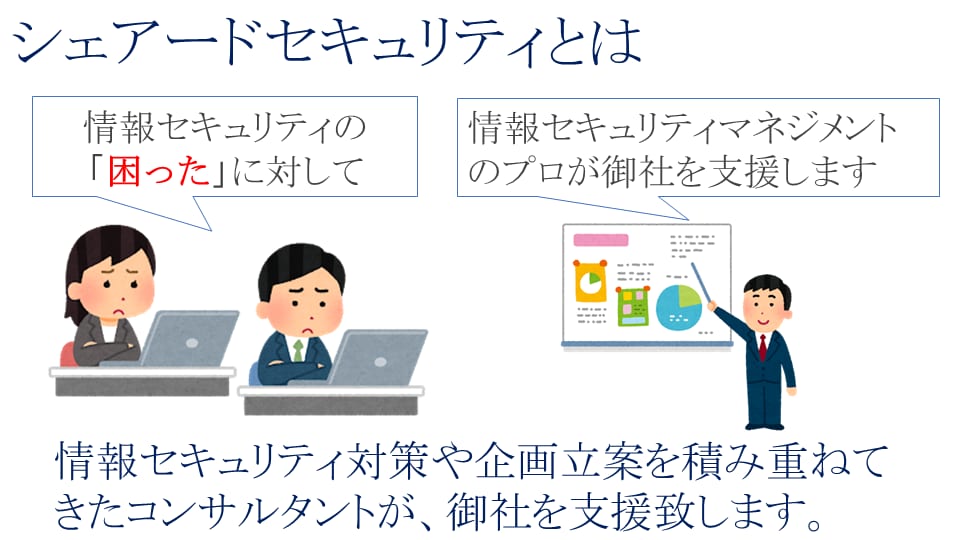 シェアードセキュリティとは

情報セキュリティの「困った」に対して

情報セキュリティマネジメントのプロが御社を支援します

情報セキュリティ対策や企画立案を積み重ねてきたコンサルタントが、御社を支援致します。